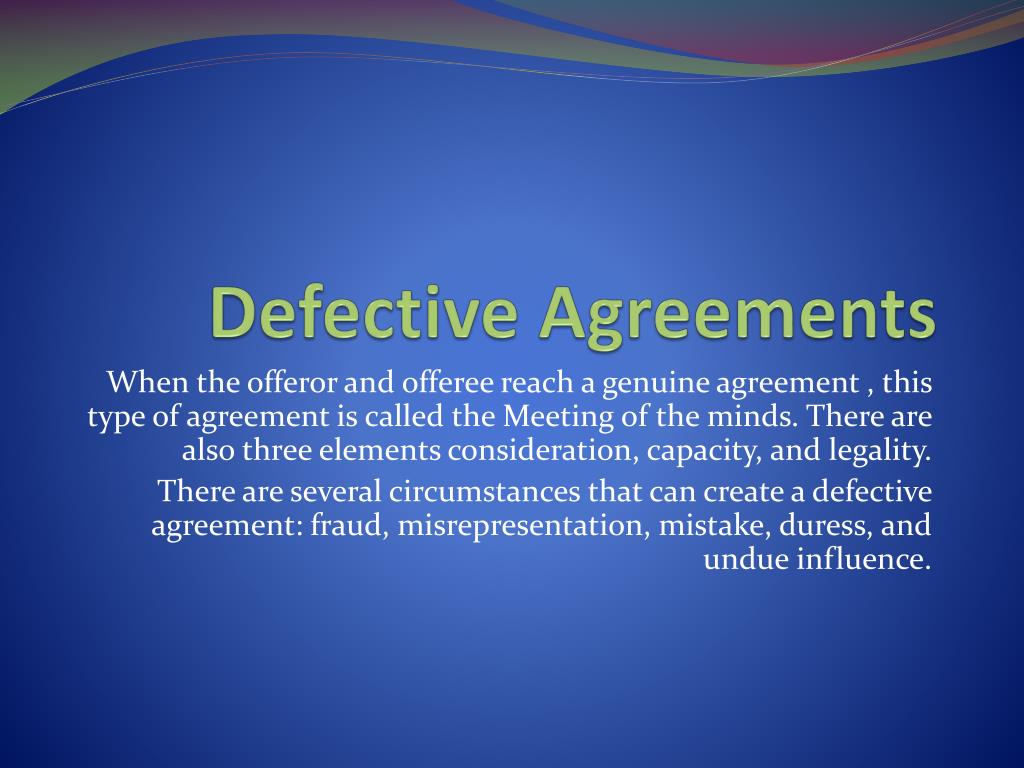 Defective Agreements

When the offeror and offeree reach a genuine agreement , this type of agreement is called the Meeting of the minds. There are also three elements consideration, capacity, and legality.

There are several circumstances that can create a defective agreement: fraud, misrepresentation, mistake, duress, and undue influence.